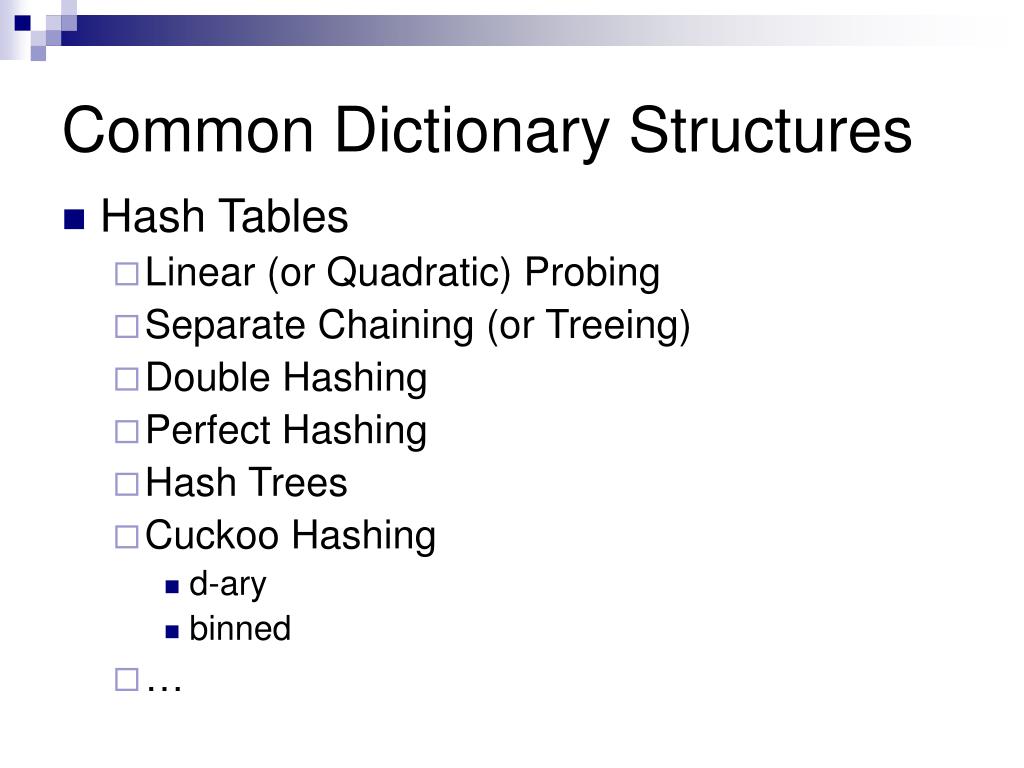 Common Dictionary Structures

Hash Tables

Linear (or Quadratic) Probing

Separate Chaining (or Treeing)

Double Hashing

Perfect Hashing

Hash Trees

Cuckoo Hashing

d-ary

binned

…